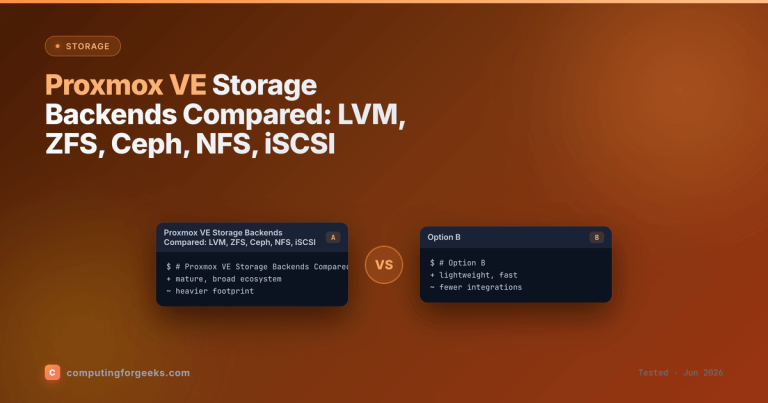 STORAGE

Proxmox VE Storage Backends Compared: LVM, ZFS, Ceph, NFS, iSCSI

Proxmox VE Storage Backends Compared: LVM, ZFS, Ceph, NFS, iSCSI A

$ # Proxmox VE Storage Backends Compared
+ mature, broad ecosystem
~ heavier footprint

VS

Option B B

$ # Option B
+ lightweight, fast
~ fewer integrations

C computingforgeeks.com

Tested · Jun 2026